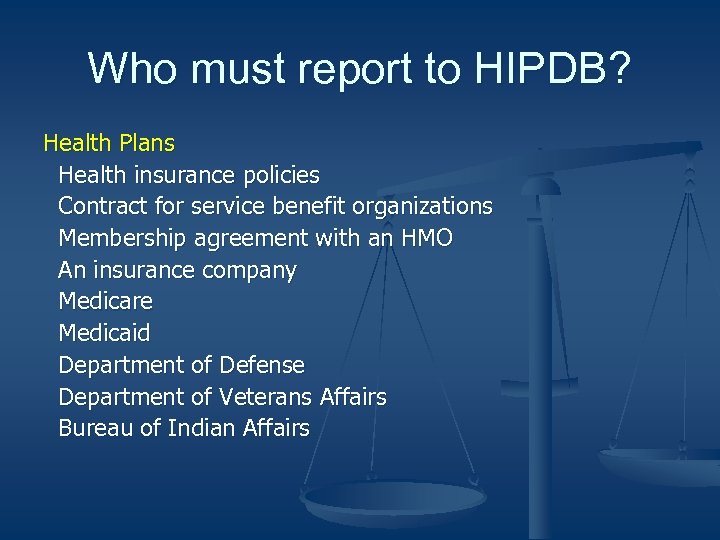 Who must report to HIPDB?

Health Plans
Health insurance policies
Contract for service benefit organizations
Membership agreement with an HMO
An insurance company
Medicare
Medicaid
Department of Defense
Department of Veterans Affairs
Bureau of Indian Affairs